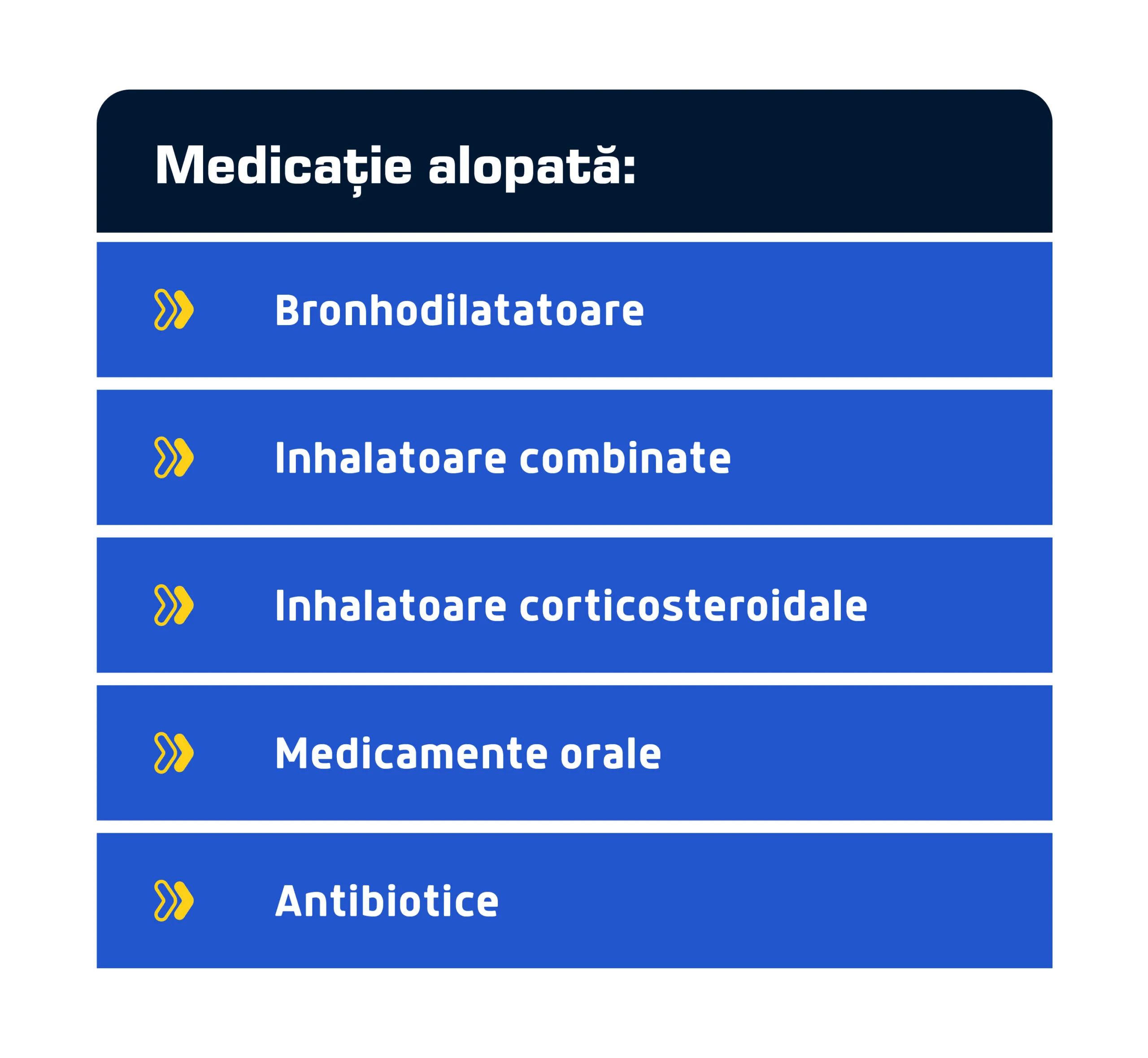 Medicație alopată:

Bronhodilatatoare

Inhalatoare combinate

Inhalatoare corticosteroidale

Medicamente orale

Antibiotice